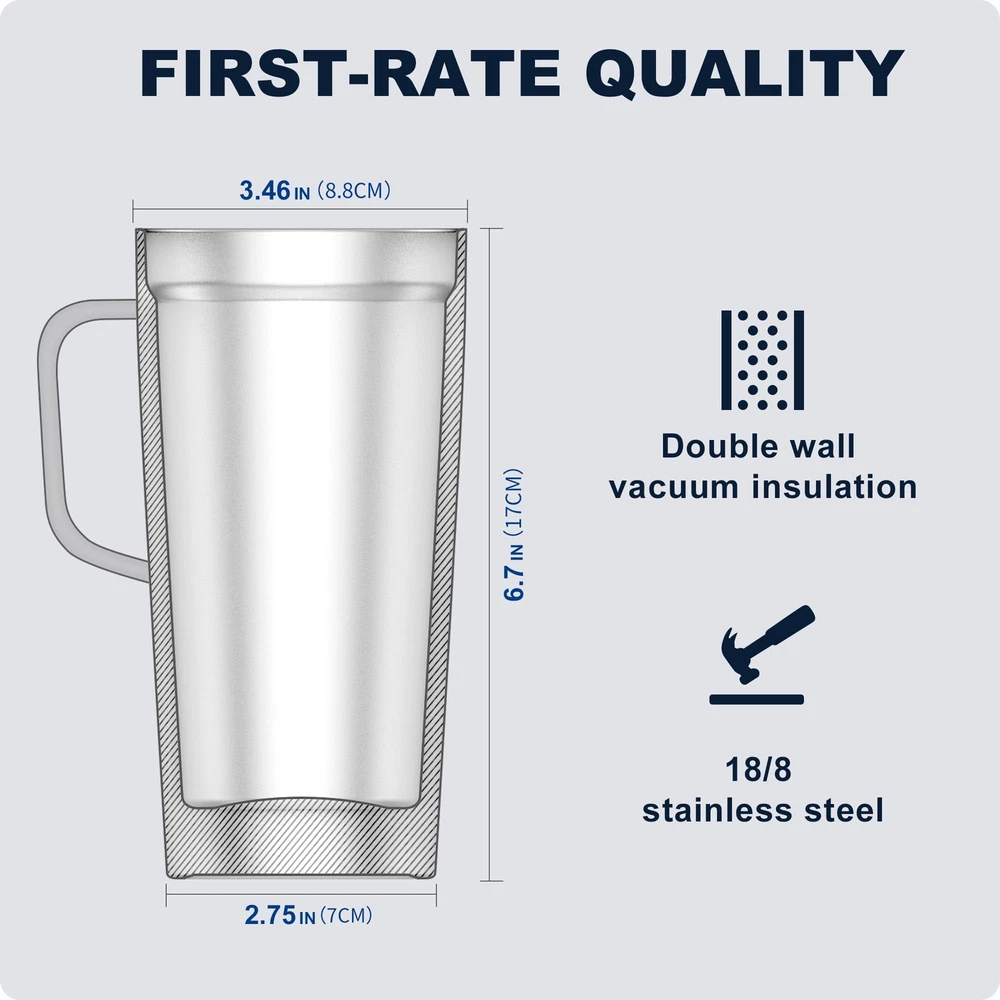 FIRST-RATE QUALITY

3.46 IN (8.8CM)

6.7 IN (17CM)

2.75 IN (7CM)

Double wall vacuum insulation

18/8 stainless steel